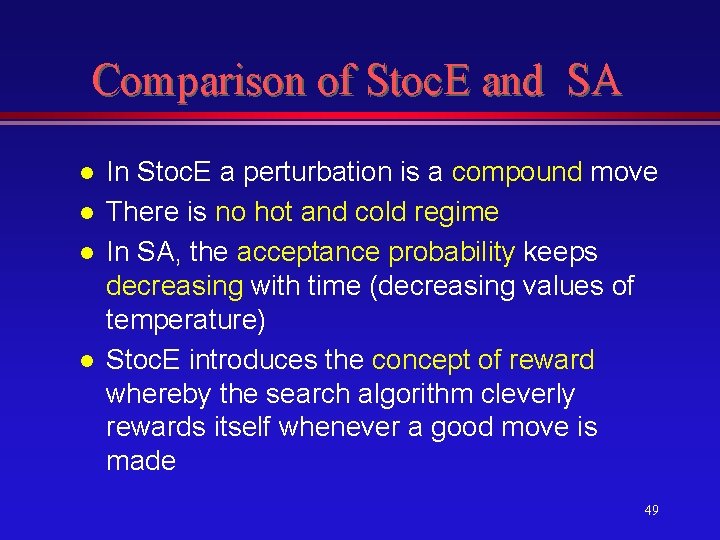 Comparison of StocE and SA

- In StocE a perturbation is a compound move
- There is no hot and cold regime
- In SA, the acceptance probability keeps decreasing with time (decreasing values of temperature)
- StocE introduces the concept of reward whereby the search algorithm cleverly rewards itself whenever a good move is made

49